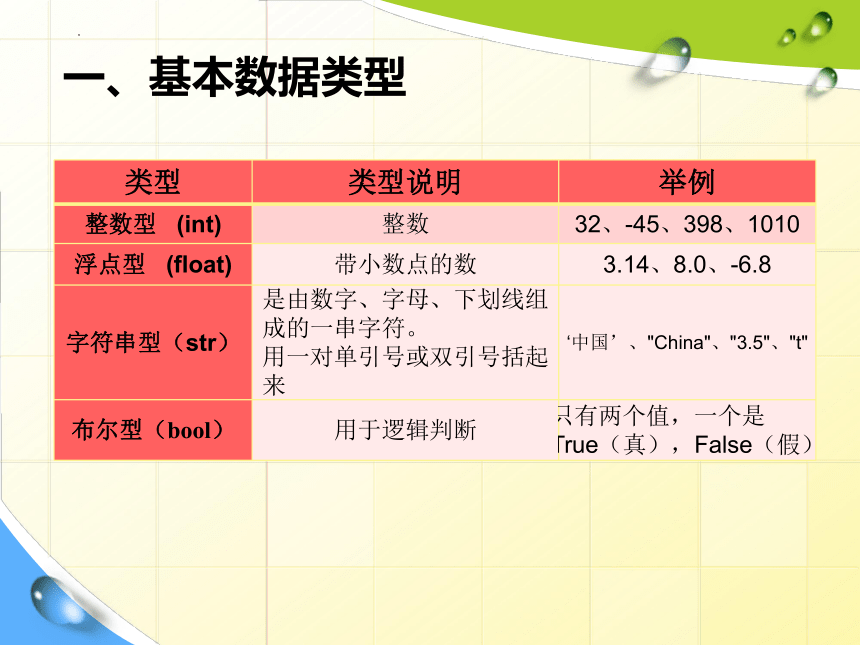 一、基本数据类型

| 类型 | 类型说明 | 举例 |
|---|---|---|
| 整数型 (int) | 整数 | 32、-45、398、1010 |
| 浮点型 (float) | 带小数点的数 | 3.14、8.0、-6.8 |
| 字符串型（str） | 是由数字、字母、下划线组成的一串字符。用一对单引号或双引号括起来 | ‘中国’、"China"、"3.5"、"t" |
| 布尔型（bool） | 用于逻辑判断 | 只有两个值，一个是True（真），False（假） |